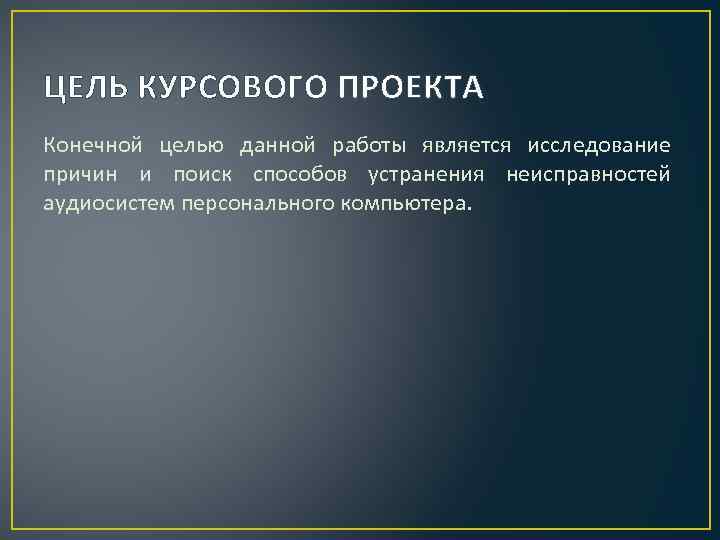 ЦЕЛЬ КУРСОВОГО ПРОЕКТА

Конечной целью данной работы является исследование причин и поиск способов устранения неисправностей аудиосистем персонального компьютера.